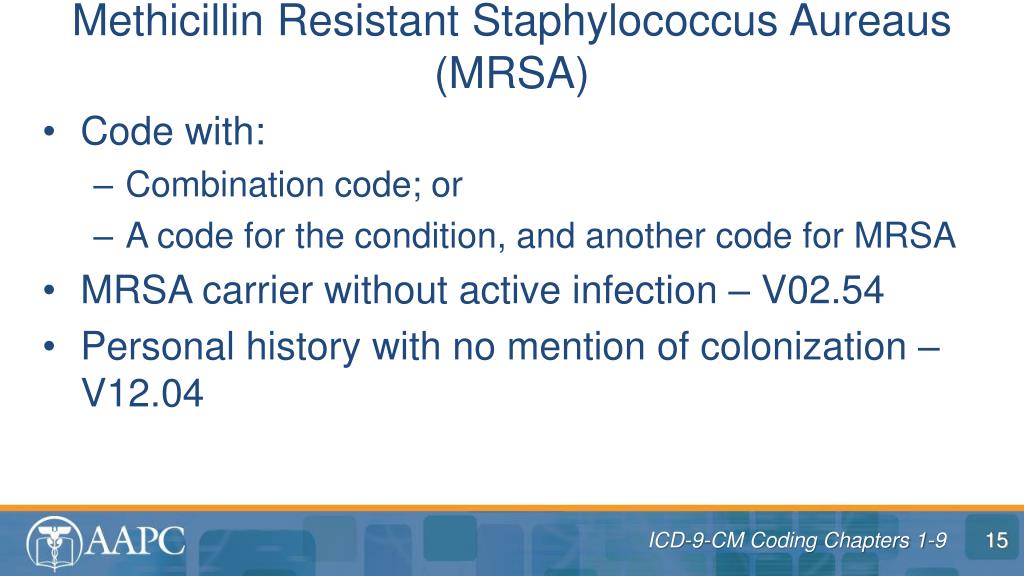 Methicillin Resistant Staphylococcus Aureaus (MRSA)

• Code with:
– Combination code; or
– A code for the condition, and another code for MRSA
• MRSA carrier without active infection – V02.54
• Personal history with no mention of colonization – V12.04

AAPC

ICD-9-CM Coding Chapters 1-9

15